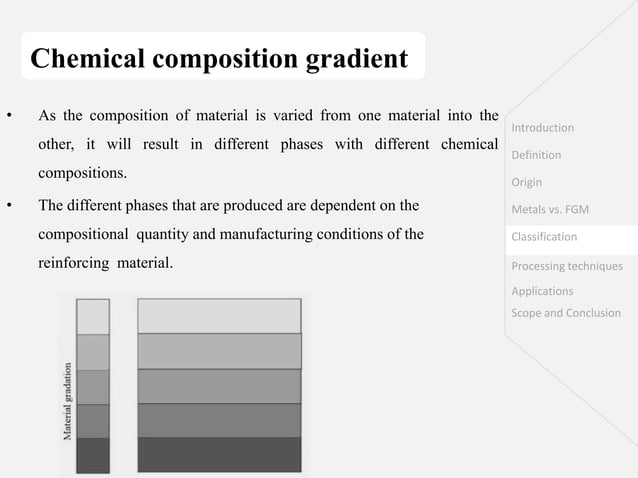 Chemical composition gradient

• As the composition of material is varied from one material into the other, it will result in different phases with different chemical compositions.

• The different phases that are produced are dependent on the compositional quantity and manufacturing conditions of the reinforcing material.

Material gradation

Introduction
Definition
Origin
Metals vs. FGM
Classification
Processing techniques
Applications
Scope and Conclusion